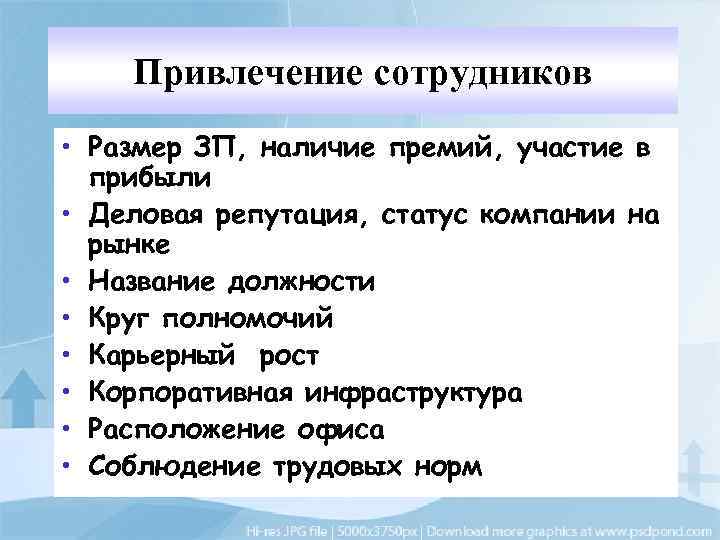 Привлечение сотрудников

• Размер ЗП, наличие премий, участие в прибыли
• Деловая репутация, статус компании на рынке
• Название должности
• Круг полномочий
• Карьерный рост
• Корпоративная инфраструктура
• Расположение офиса
• Соблюдение трудовых норм

Hi-res JPG file | 5000x3750px | Download more graphics at www.psdpond.com